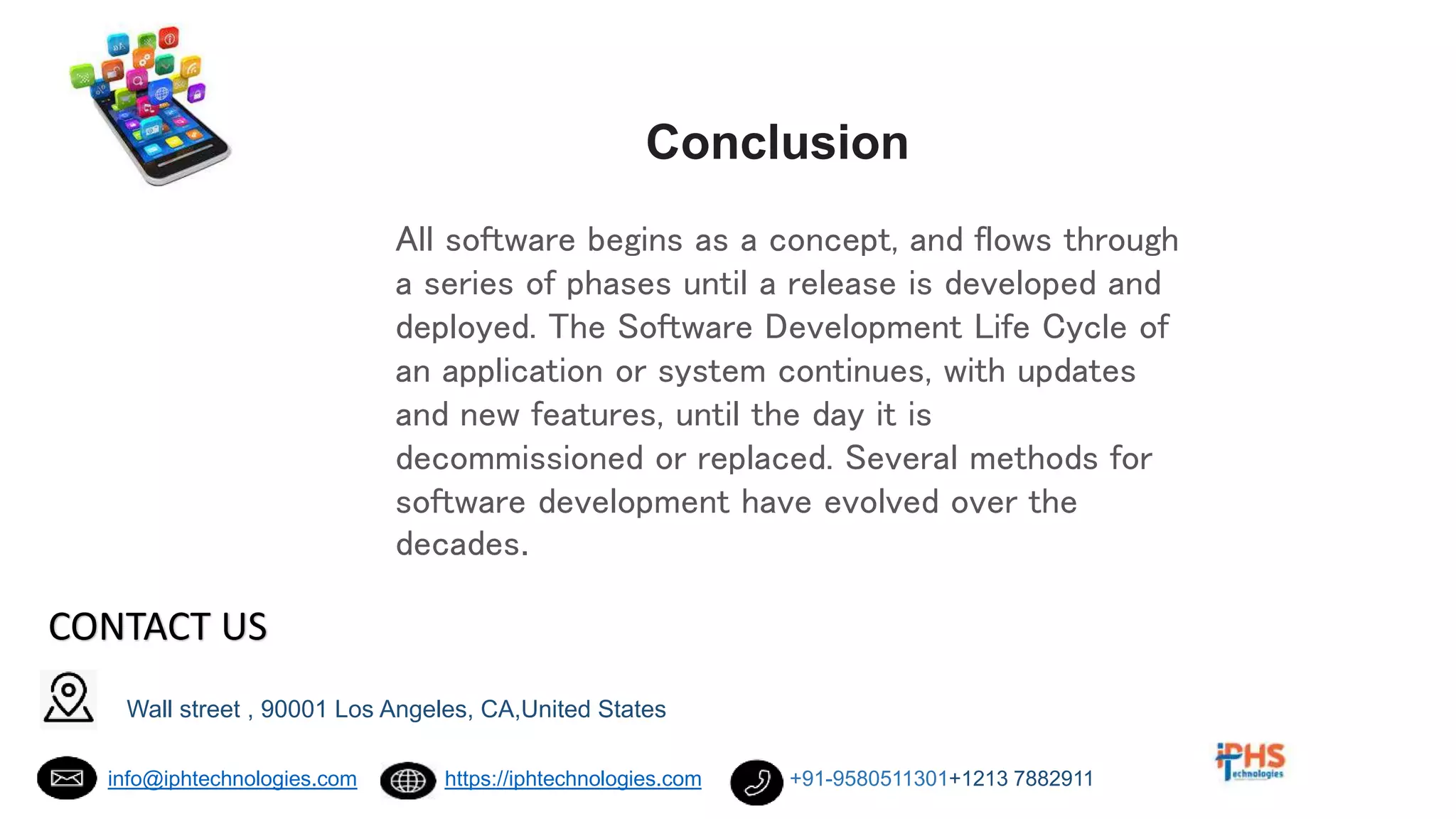 Conclusion

All software begins as a concept, and flows through a series of phases until a release is developed and deployed. The Software Development Life Cycle of an application or system continues, with updates and new features, until the day it is decommissioned or replaced. Several methods for software development have evolved over the decades.

CONTACT US

Wall street , 90001 Los Angeles, CA,United States

info@iphtechnologies.com

https://iphtechnologies.com

+91-9580511301+1213 7882911

iPHS Technologies